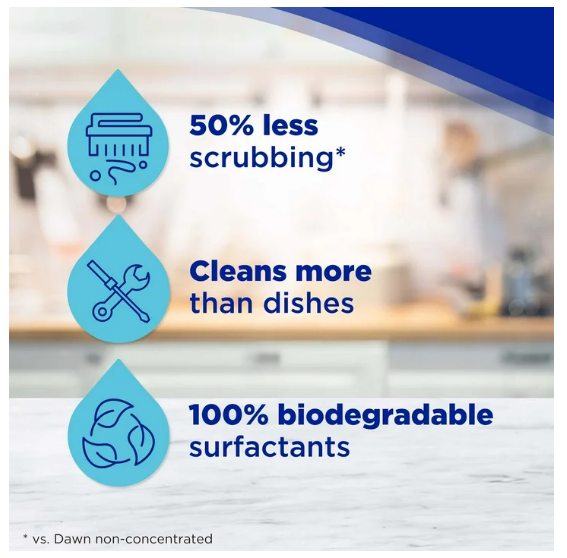 50% less scrubbing*

Cleans more than dishes

100% biodegradable surfactants

* vs. Dawn non-concentrated